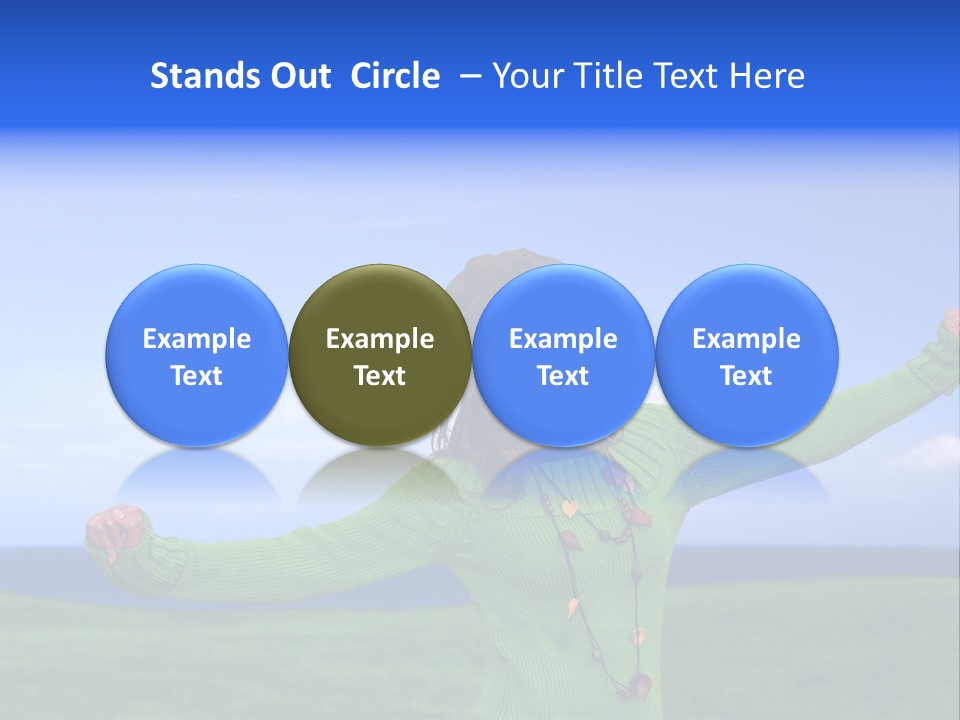 Stands Out Circle – Your Title Text Here

Example Text

Example Text

Example Text

Example Text